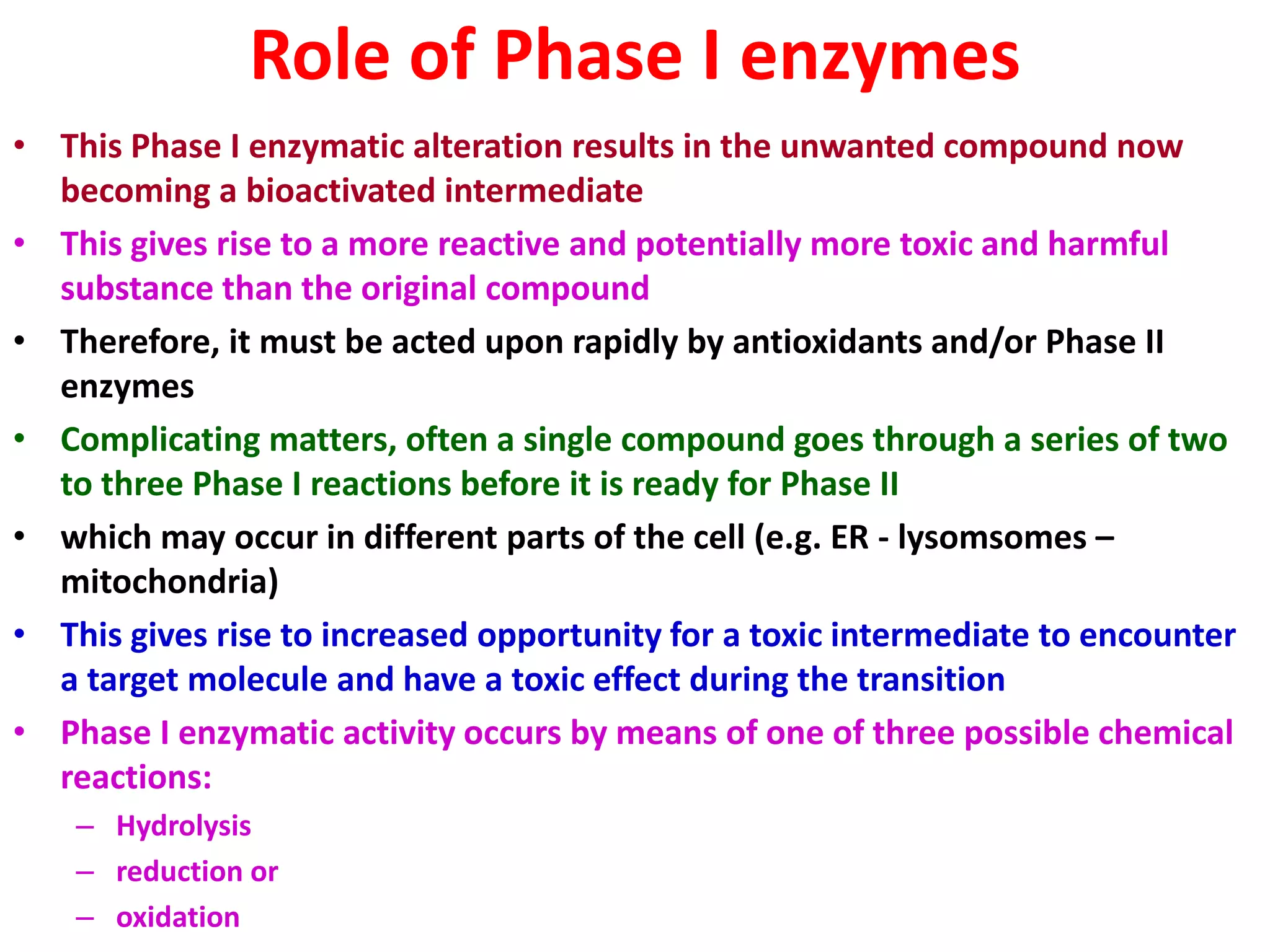 Role of Phase I enzymes

• This Phase I enzymatic alteration results in the unwanted compound now becoming a bioactivated intermediate

• This gives rise to a more reactive and potentially more toxic and harmful substance than the original compound

• Therefore, it must be acted upon rapidly by antioxidants and/or Phase II enzymes

• Complicating matters, often a single compound goes through a series of two to three Phase I reactions before it is ready for Phase II

• which may occur in different parts of the cell (e.g. ER - lysomsomes – mitochondria)

• This gives rise to increased opportunity for a toxic intermediate to encounter a target molecule and have a toxic effect during the transition

• Phase I enzymatic activity occurs by means of one of three possible chemical reactions:
– Hydrolysis
– reduction or
– oxidation